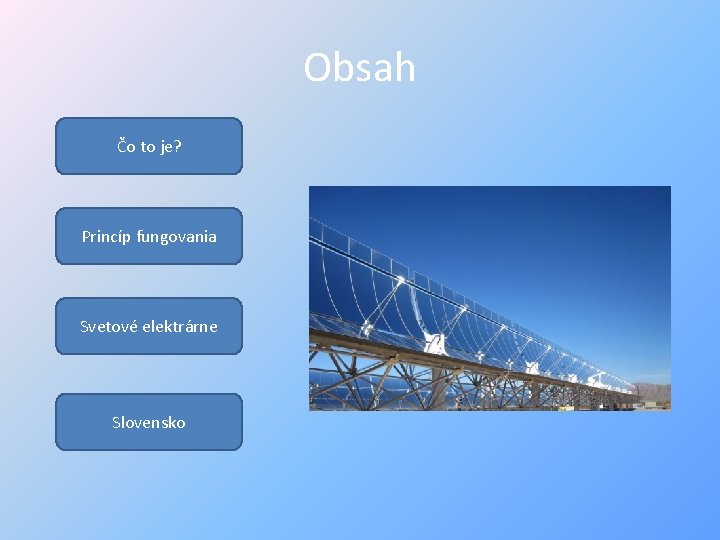 Obsah

Čo to je?

Princíp fungovania

Svetové elektrárne

Slovensko